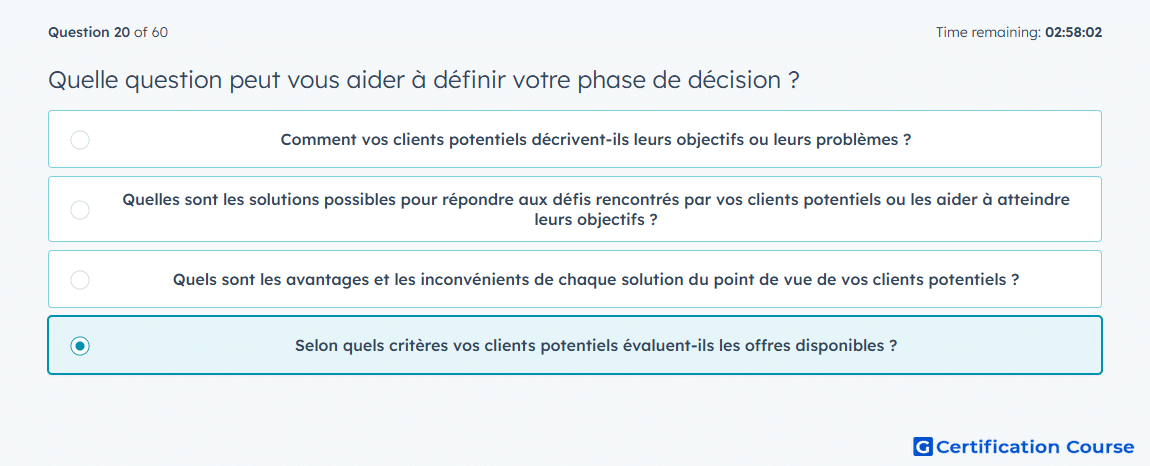 Question 20 of 60

Time remaining: 02:58:02

Quelle question peut vous aider à définir votre phase de décision ?

Comment vos clients potentiels décrivent-ils leurs objectifs ou leurs problèmes ?

Quelles sont les solutions possibles pour répondre aux défis rencontrés par vos clients potentiels ou les aider à atteindre leurs objectifs ?

Quels sont les avantages et les inconvénients de chaque solution du point de vue de vos clients potentiels ?

Selon quels critères vos clients potentiels évaluent-ils les offres disponibles ?

G Certification Course